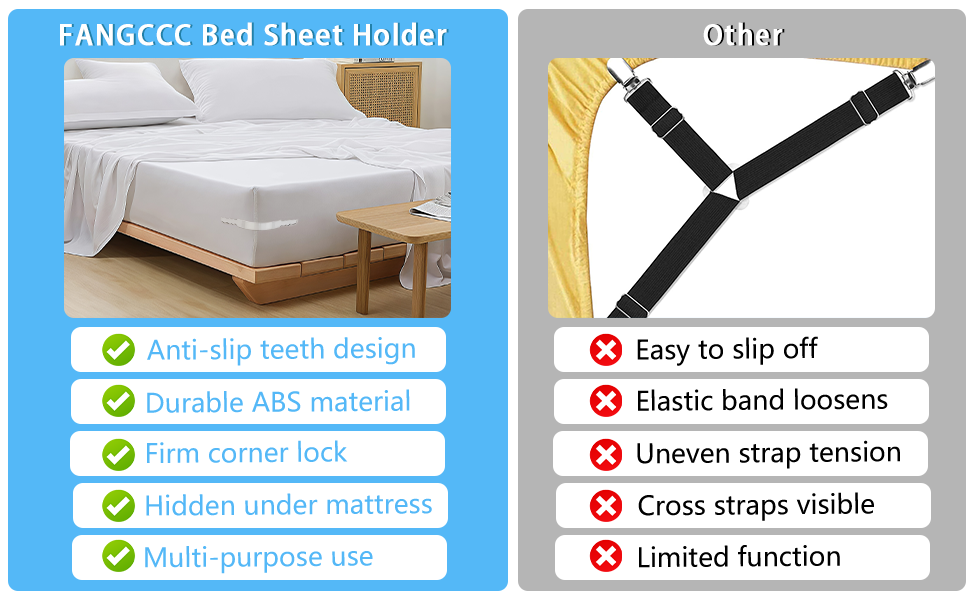 FANGCCC Bed Sheet Holder

Anti-slip teeth design

Durable ABS material

Firm corner lock

Hidden under mattress

Multi-purpose use

Other

Easy to slip off

Elastic band loosens

Uneven strap tension

Cross straps visible

Limited function